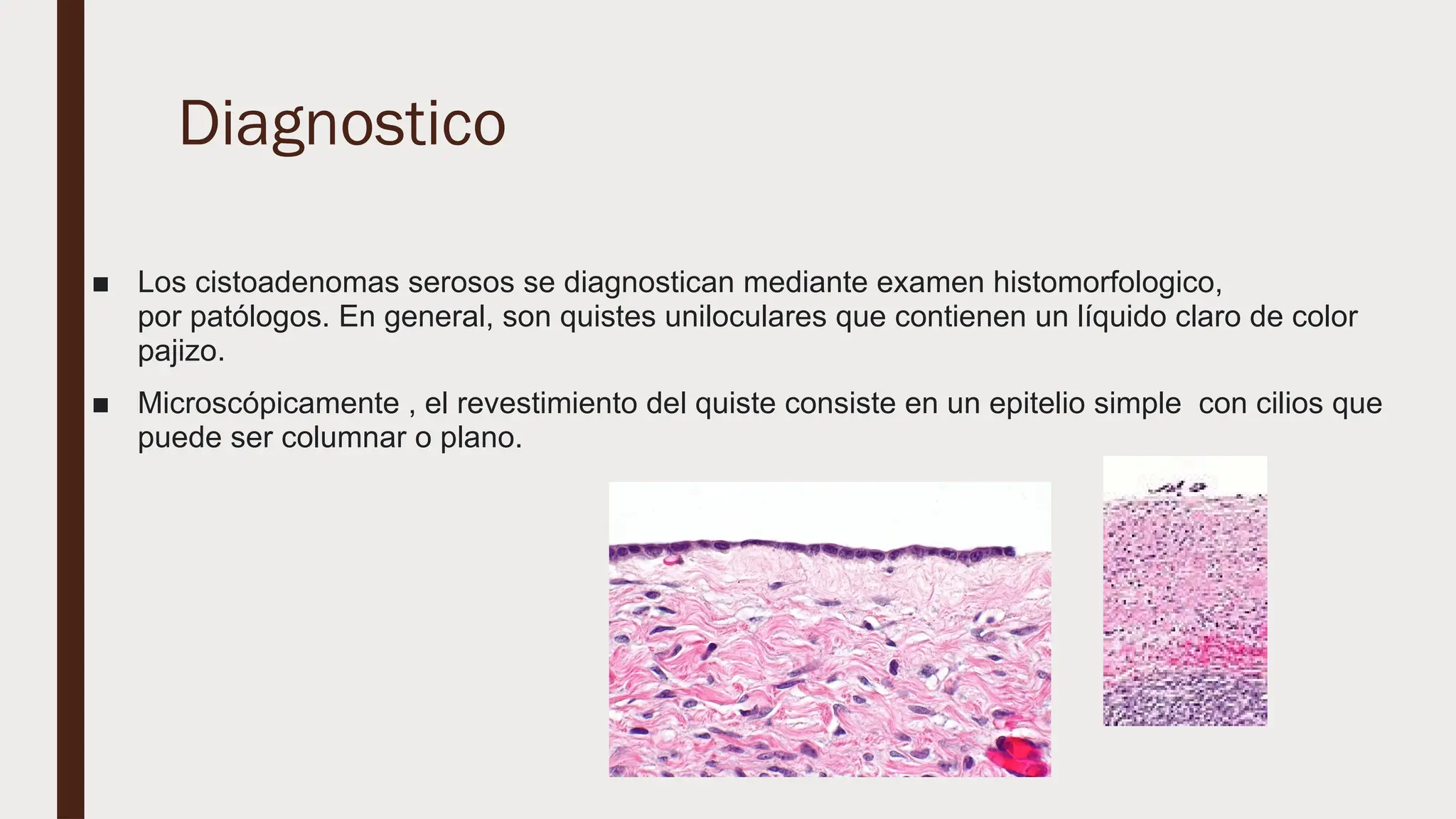 Diagnostico

■ Los cistoadenomas serosos se diagnostican mediante examen histomorfologico, por patólogos. En general, son quistes uniloculares que contienen un líquido claro de color pajizo.

■ Microscópicamente , el revestimiento del quiste consiste en un epitelio simple con cilios que puede ser columnar o plano.